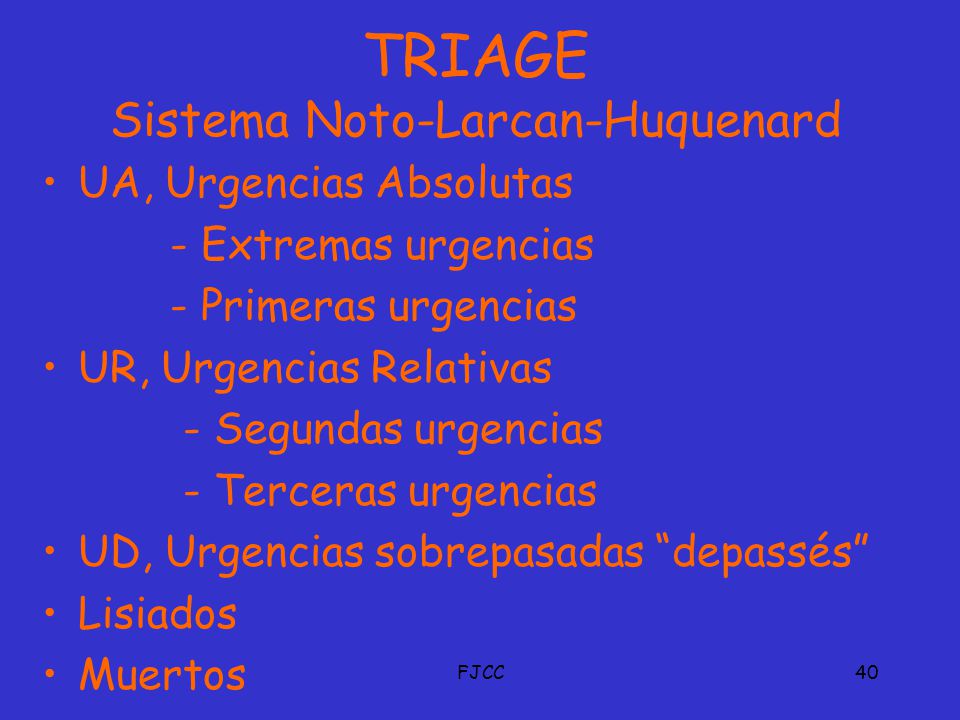 TRIAGE
Sistema Noto-Larcan-Huquenard

• UA, Urgencias Absolutas
- Extremas urgencias
- Primeras urgencias
• UR, Urgencias Relativas
- Segundas urgencias
- Terceras urgencias
• UD, Urgencias sobrepasadas “depassés”
• Lisiados
• Muertos

FJCC

40